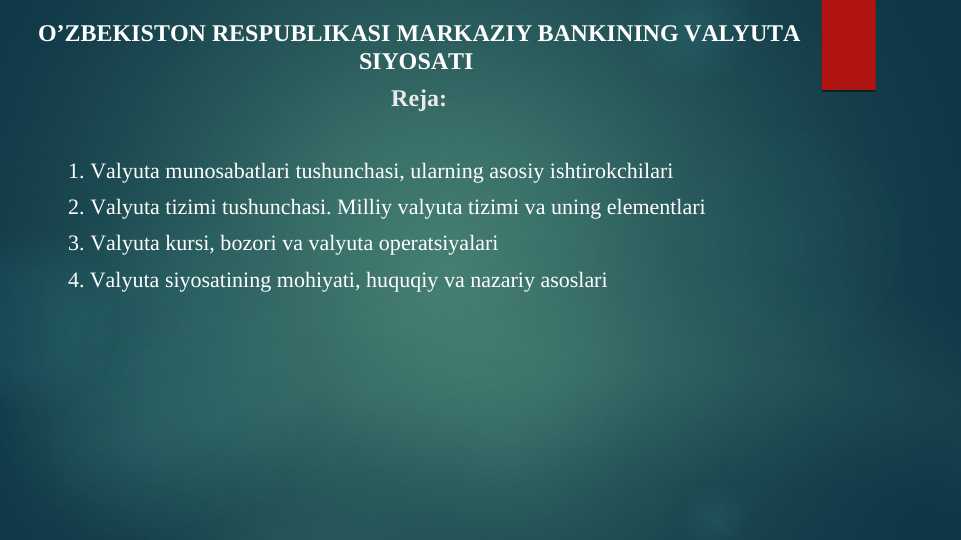 O’ZBEKISTON RESPUBLIKASI MARKAZIY BANKINING VALYUTA SIYOSATI

Reja:

1. Valyuta munosabatlari tushunchasi, ularning asosiy ishtirokchilari
2. Valyuta tizimi tushunchasi. Milliy valyuta tizimi va uning elementlari
3. Valyuta kursi, bozori va valyuta operatsiyalari
4. Valyuta siyosatining mohiyati, huquqiy va nazariy asoslari